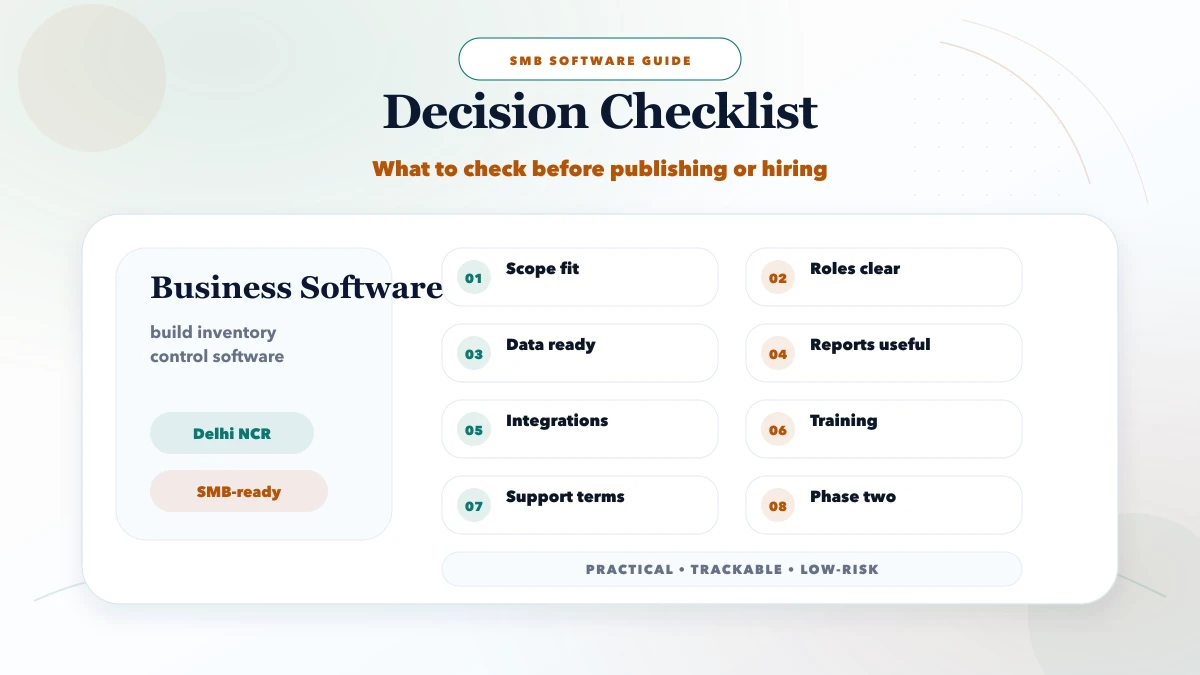 SMB SOFTWARE GUIDE

Decision Checklist

What to check before publishing or hiring

Business Software

build inventory control software

Delhi NCR

SMB-ready

01 Scope fit

02 Roles clear

03 Data ready

04 Reports useful

05 Integrations

06 Training

07 Support terms

08 Phase two

PRACTICAL • TRACKABLE • LOW-RISK